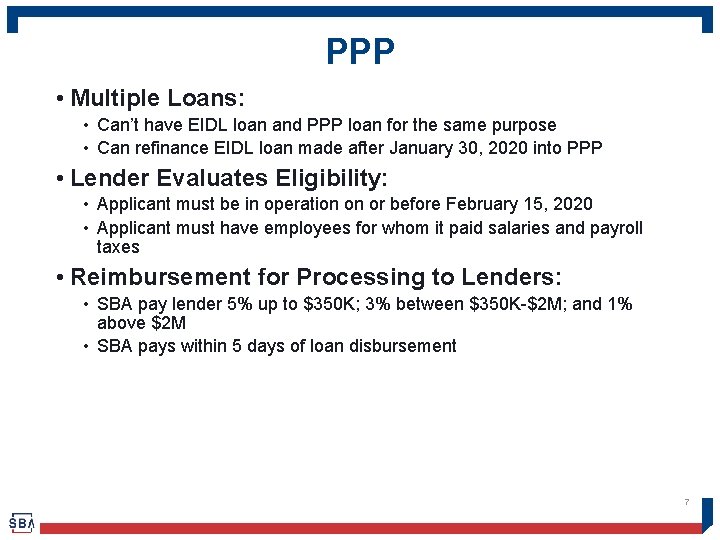 PPP

• Multiple Loans:
• Can't have EIDL loan and PPP loan for the same purpose
• Can refinance EIDL loan made after January 30, 2020 into PPP

• Lender Evaluates Eligibility:
• Applicant must be in operation on or before February 15, 2020
• Applicant must have employees for whom it paid salaries and payroll taxes

• Reimbursement for Processing to Lenders:
• SBA pay lender 5% up to \$350K; 3% between \$350K-\$2M; and 1% above \$2M
• SBA pays within 5 days of loan disbursement

7

SBA